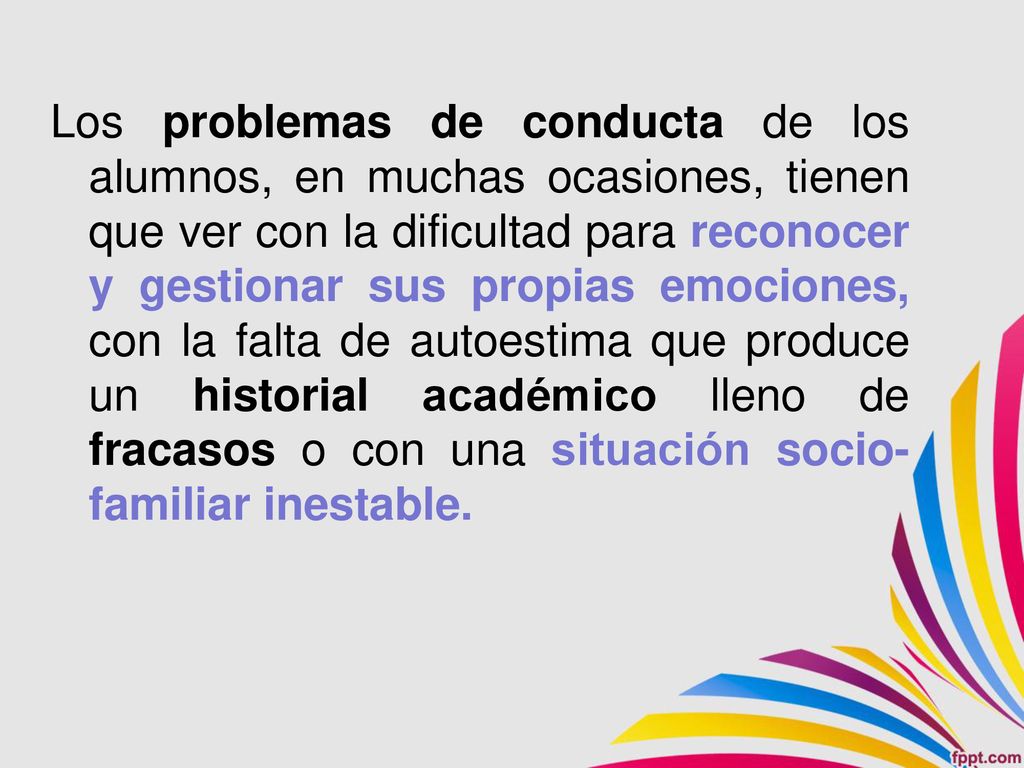 Los problemas de conducta de los alumnos, en muchas ocasiones, tienen que ver con la dificultad para reconocer y gestionar sus propias emociones, con la falta de autoestima que produce un historial académico lleno de fracasos o con una situación socio-familiar inestable.

fppt.com